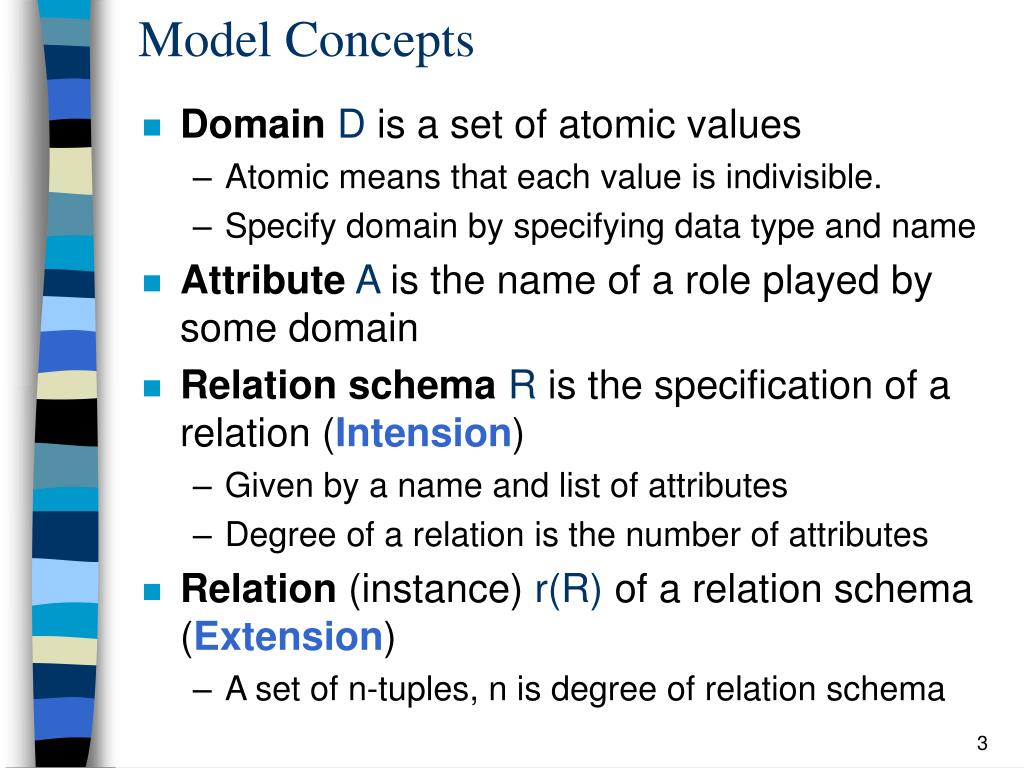 Model Concepts

Domain D is a set of atomic values
– Atomic means that each value is indivisible.
– Specify domain by specifying data type and name

Attribute A is the name of a role played by some domain

Relation schema R is the specification of a relation (Intension)
– Given by a name and list of attributes
– Degree of a relation is the number of attributes

Relation (instance) r(R) of a relation schema (Extension)
– A set of n-tuples, n is degree of relation schema

3